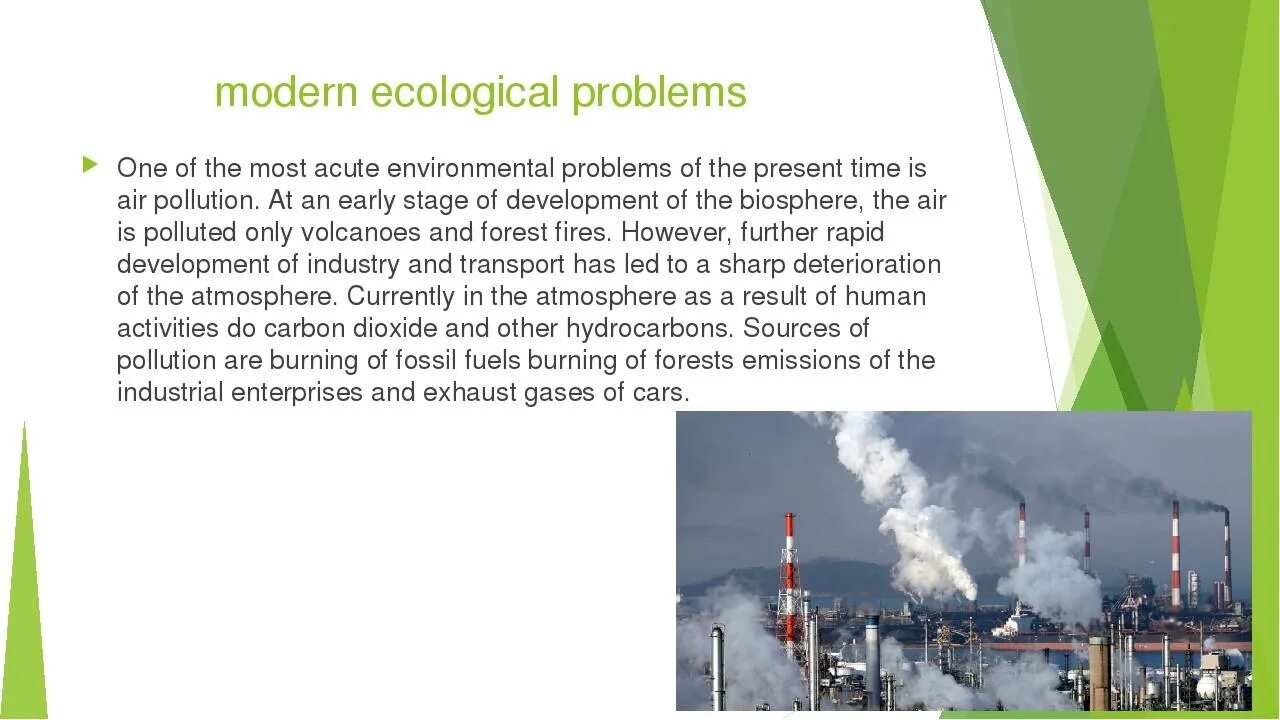 modern ecological problems

One of the most acute environmental problems of the present time is air pollution. At an early stage of development of the biosphere, the air is polluted only volcanoes and forest fires. However, further rapid development of industry and transport has led to a sharp deterioration of the atmosphere. Currently in the atmosphere as a result of human activities do carbon dioxide and other hydrocarbons. Sources of pollution are burning of fossil fuels burning of forests emissions of the industrial enterprises and exhaust gases of cars.